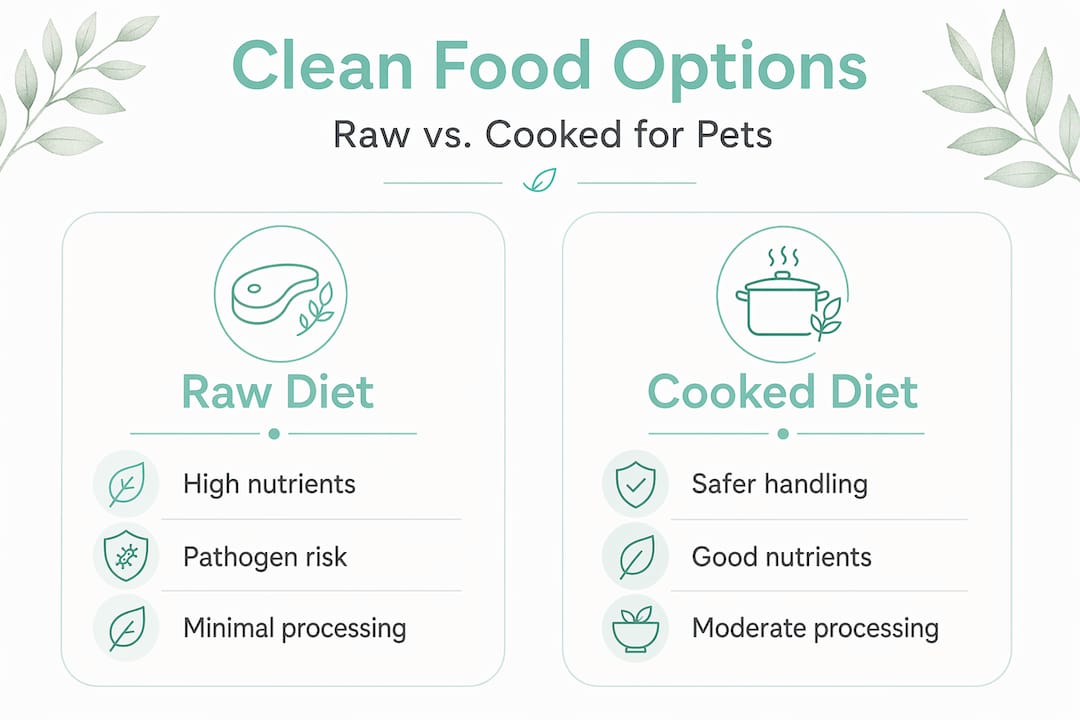 Clean Food Options

Raw vs. Cooked for Pets

Raw Diet

High nutrients

Pathogen risk

Minimal processing

Cooked Diet

Safer handling

Good nutrients

Moderate processing